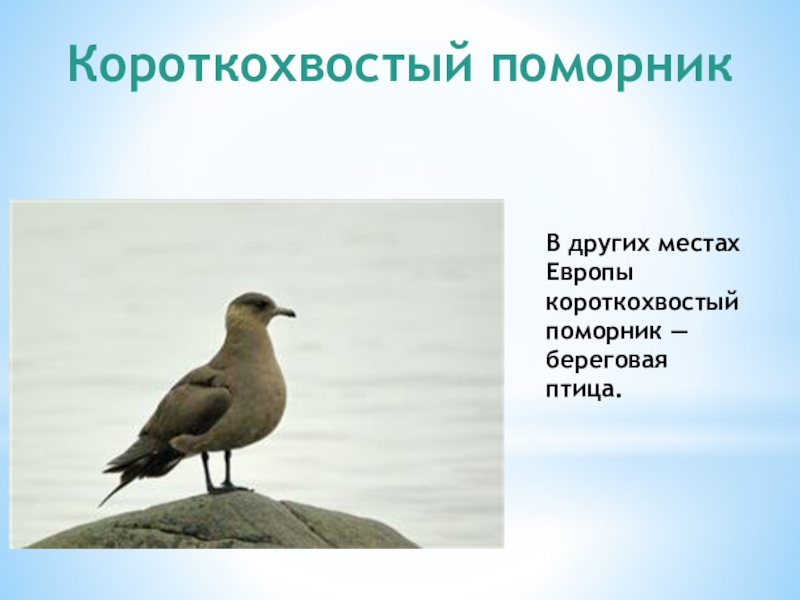 Короткохвостый поморник

В других местах Европы короткохвостый поморник — береговая птица.